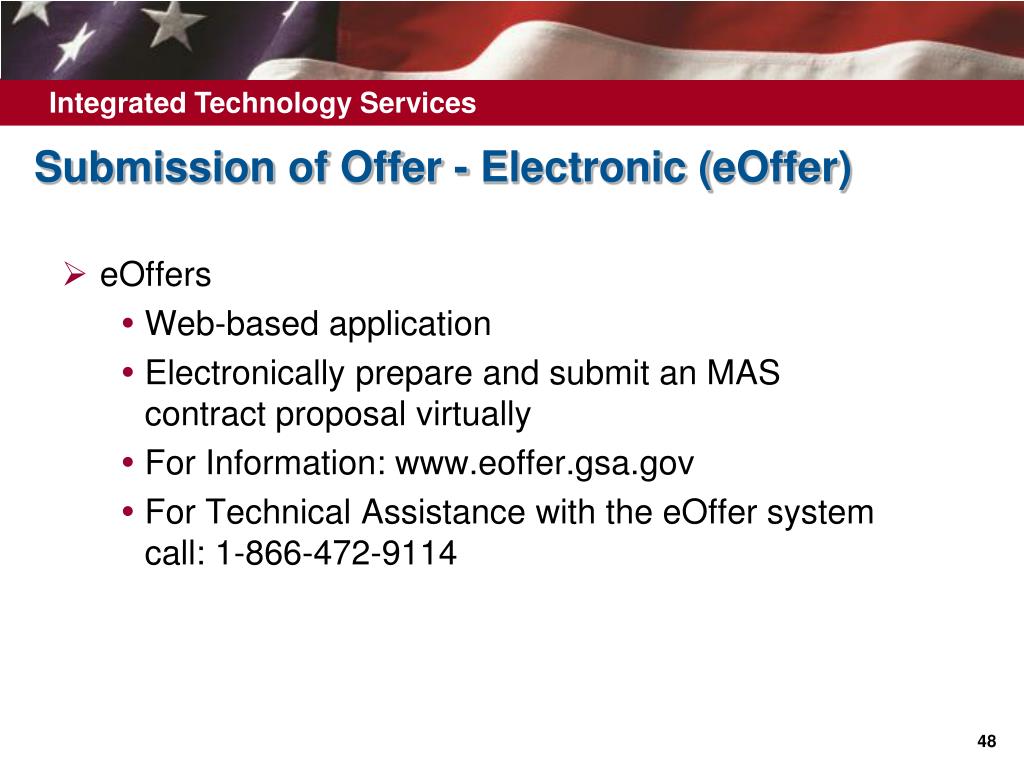 Integrated Technology Services

Submission of Offer - Electronic (eOffer)

➢ eOffers
• Web-based application
• Electronically prepare and submit an MAS contract proposal virtually
• For Information: www.eoffer.gsa.gov
• For Technical Assistance with the eOffer system call: 1-866-472-9114

48